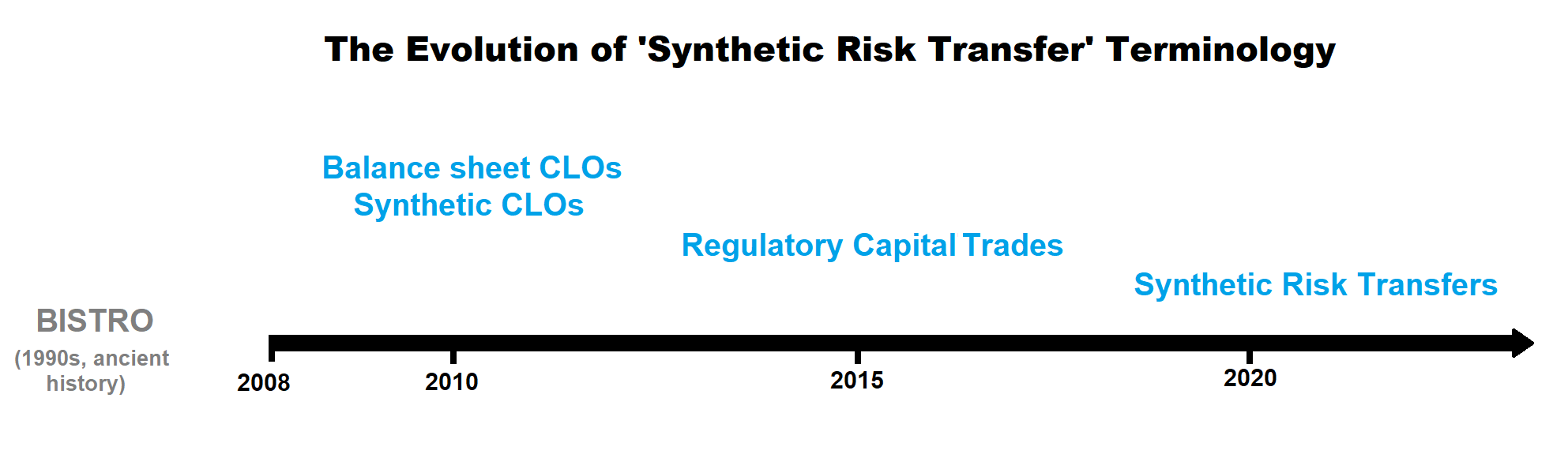 The Evolution of 'Synthetic Risk Transfer' Terminology

Balance sheet CLOs
Synthetic CLOs

Regulatory Capital Trades

Synthetic Risk Transfers

BISTRO
(1990s, ancient history)

2008
2010
2015
2020